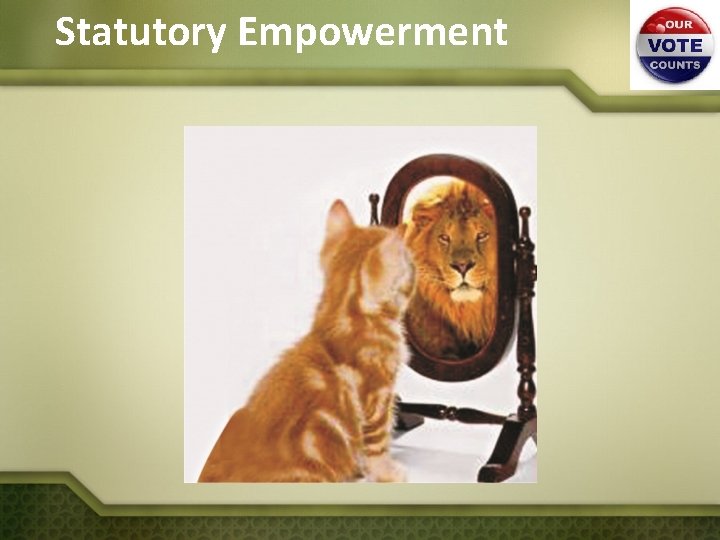 Statutory Empowerment

OUR
VOTE
COUNTS